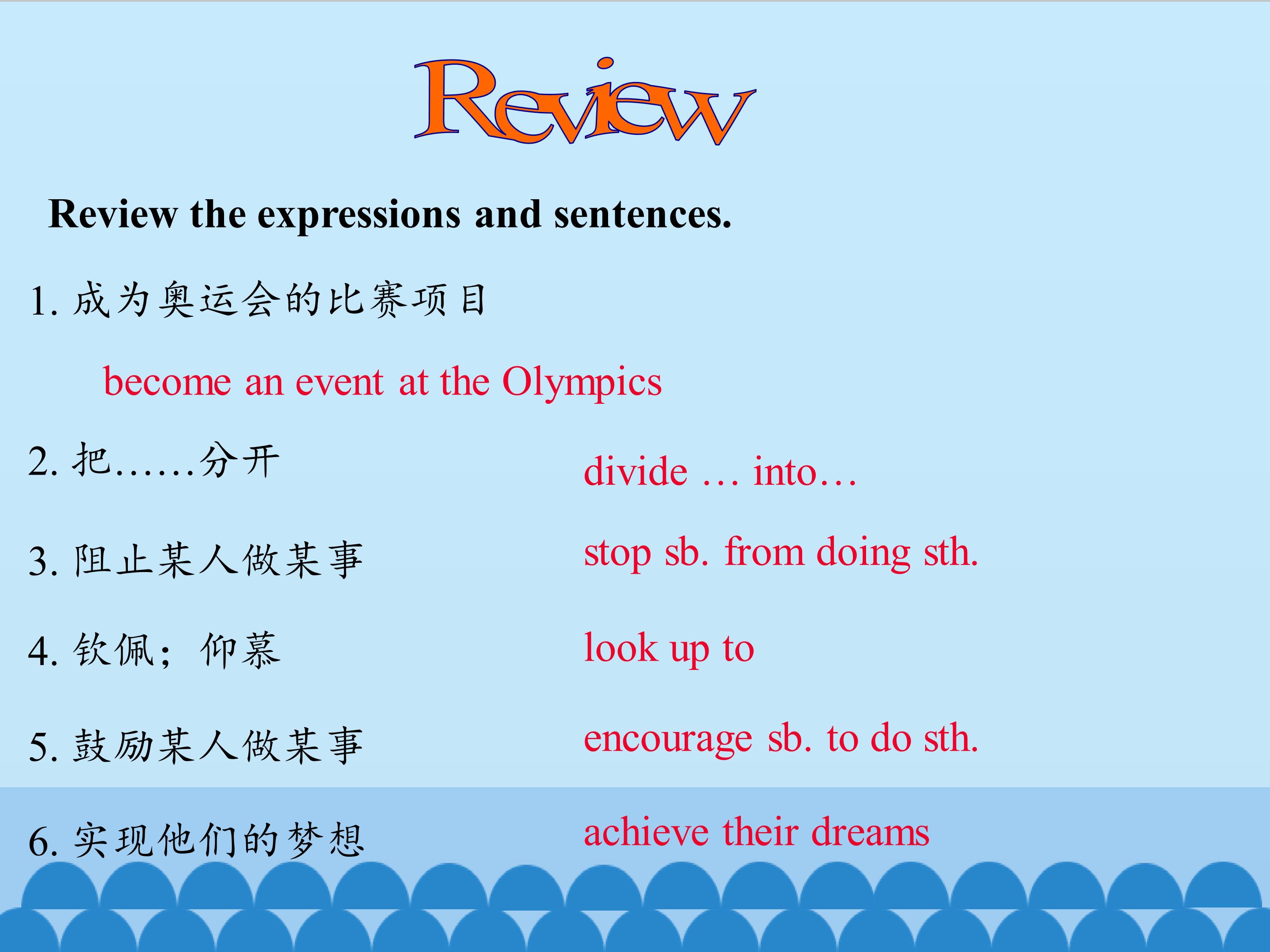 Review

Review the expressions and sentences.

1. 成为奥运会的比赛项目

become an event at the Olympics

2. 把……分开 divide … into…

3. 阻止某人做某事 stop sb. from doing sth.

4. 钦佩；仰慕 look up to

5. 鼓励某人做某事 encourage sb. to do sth.

6. 实现他们的梦想 achieve their dreams